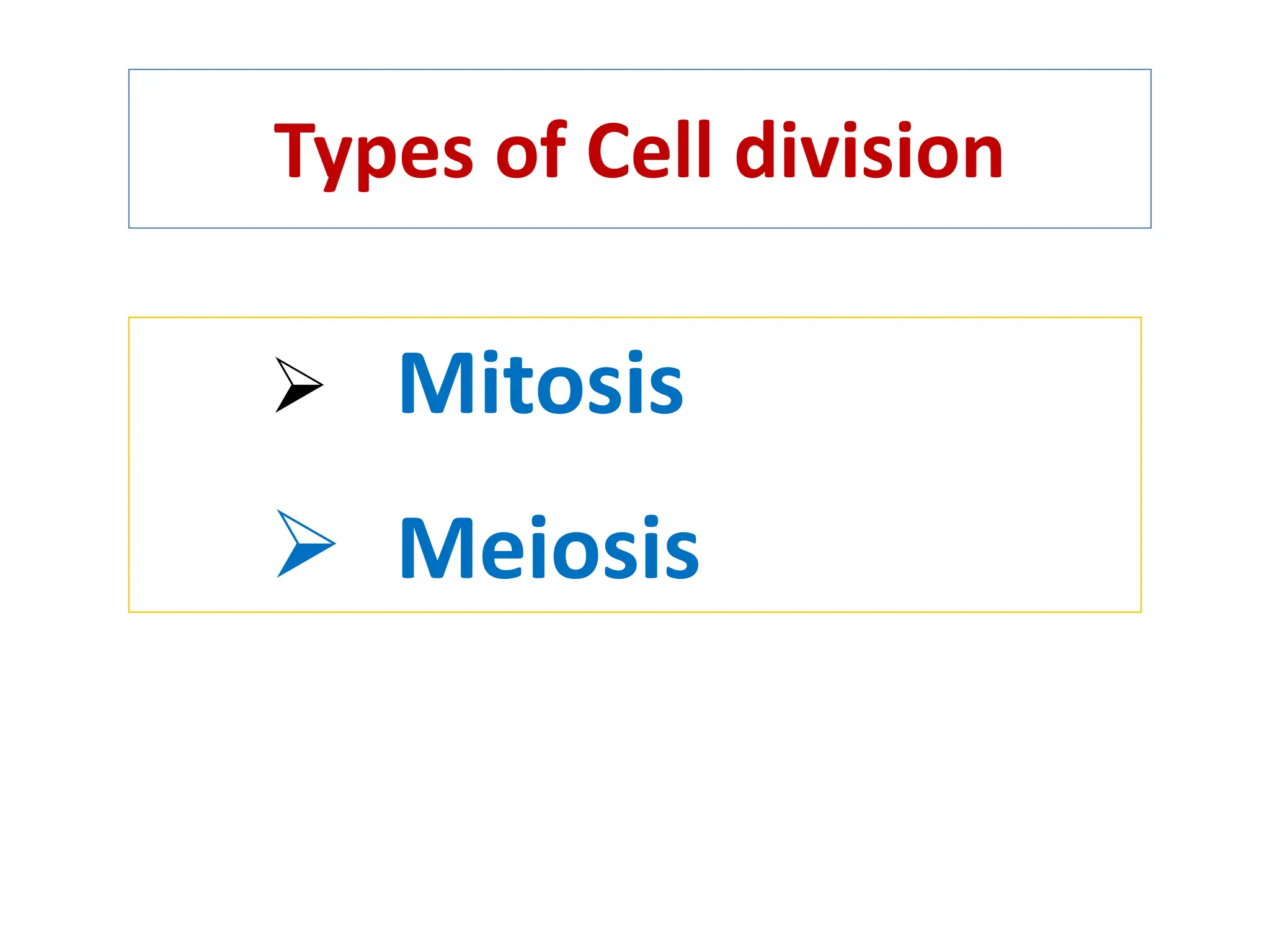 Types of Cell division

➢ Mitosis

➢ Meiosis